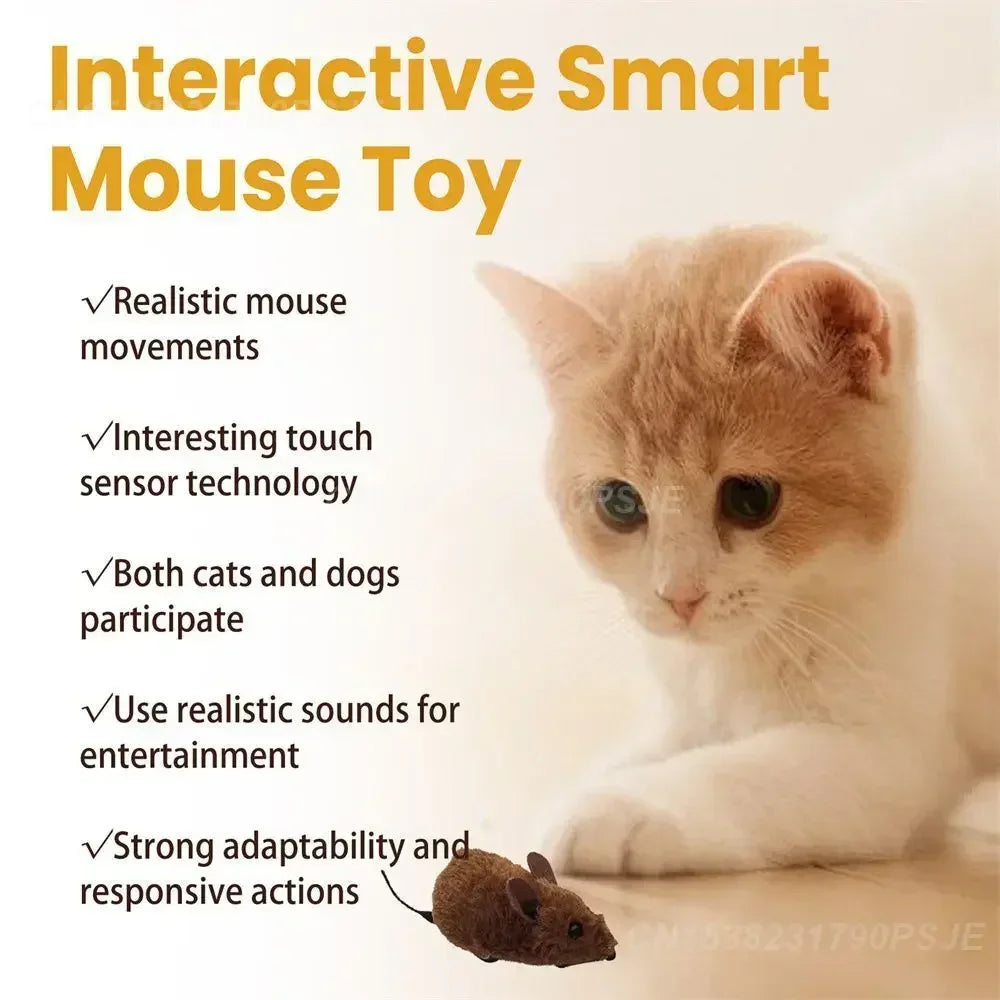 Interactive Smart Mouse Toy

√Realistic mouse movements

√Interesting touch sensor technology

√Both cats and dogs participate

√Use realistic sounds for entertainment

√Strong adaptability and responsive actions

CN1538231790PSJE